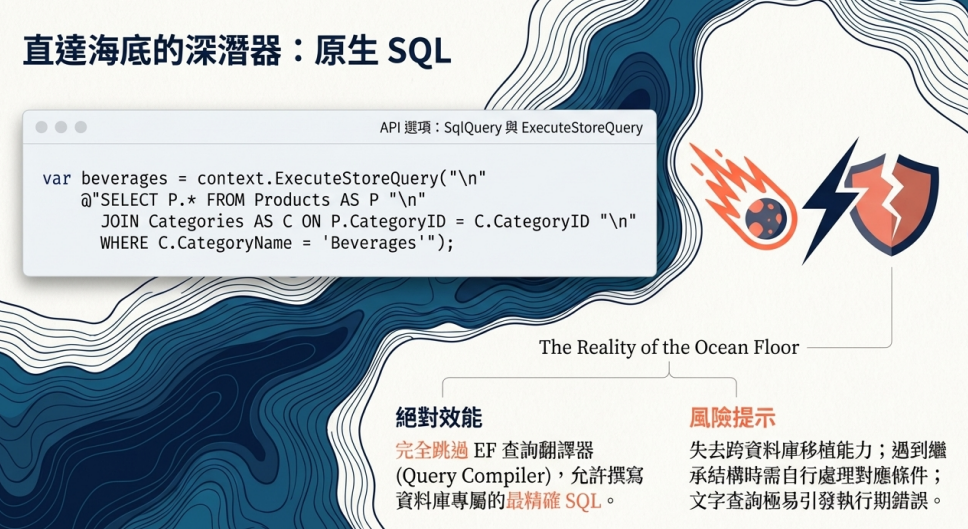 直達海底的深潛器：原生 SQL

API 選項：SqlQuery 與 ExecuteStoreQuery

var beverages = context.ExecuteStoreQuery("\n"
 @"SELECT P.* FROM Products AS P "\n"
 JOIN Categories AS C ON P.CategoryID = C.CategoryID "\n"
 WHERE C.CategoryName = 'Beverages'");

The Reality of the Ocean Floor

絕對效能

完全跳過 EF 查詢翻譯器 (Query Compiler)，允許撰寫資料庫專屬的最精確 SQL。

風險提示

失去跨資料庫移植能力；遇到繼承結構時需自行處理對應條件；文字查詢極易引發執行期錯誤。